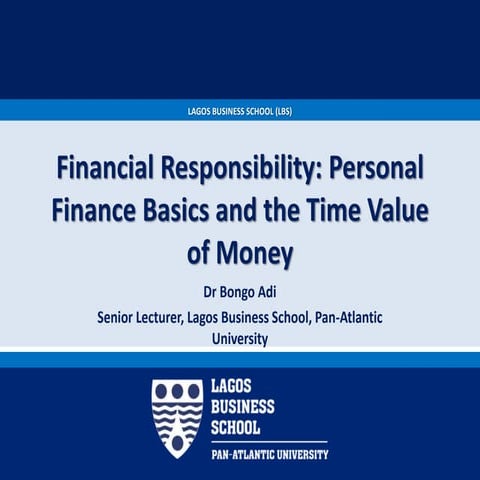 LAGOS BUSINESS SCHOOL (LBS)

Financial Responsibility: Personal Finance Basics and the Time Value of Money

Dr Bongo Adi

Senior Lecturer, Lagos Business School, Pan-Atlantic University

LAGOS BUSINESS SCHOOL

PAN-ATLANTIC UNIVERSITY